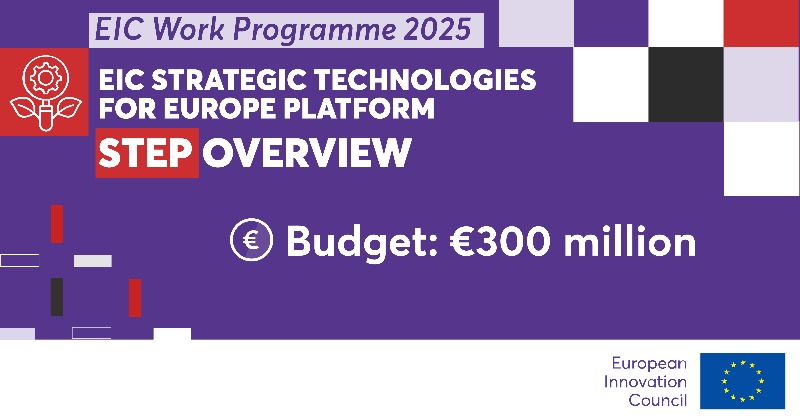 EIC Work Programme 2025

EIC STRATEGIC TECHNOLOGIES FOR EUROPE PLATFORM

STEP OVERVIEW

€ Budget: €300 million

European Innovation Council